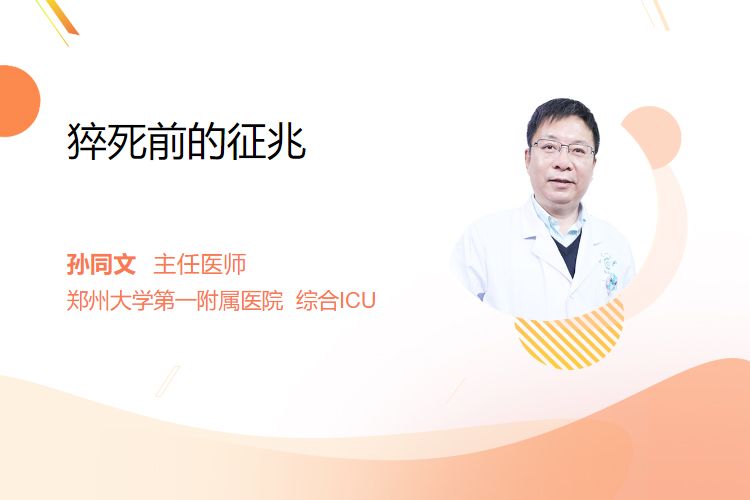 猝死前的征兆

孙同文 主任医师
郑州大学第一附属医院 综合ICU